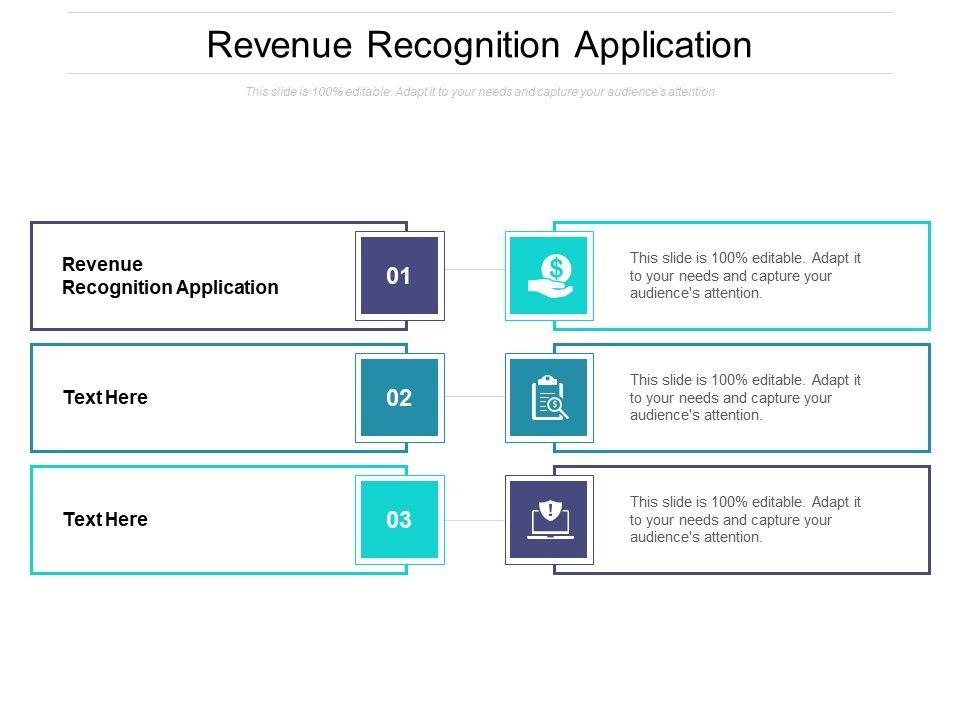 Revenue Recognition Application

This slide is 100% editable. Adapt it to your needs and capture your audience's attention

Revenue Recognition Application

01

This slide is 100% editable. Adapt it to your needs and capture your audience's attention.

Text Here

02

This slide is 100% editable. Adapt it to your needs and capture your audience's attention.

Text Here

03

This slide is 100% editable. Adapt it to your needs and capture your audience's attention.